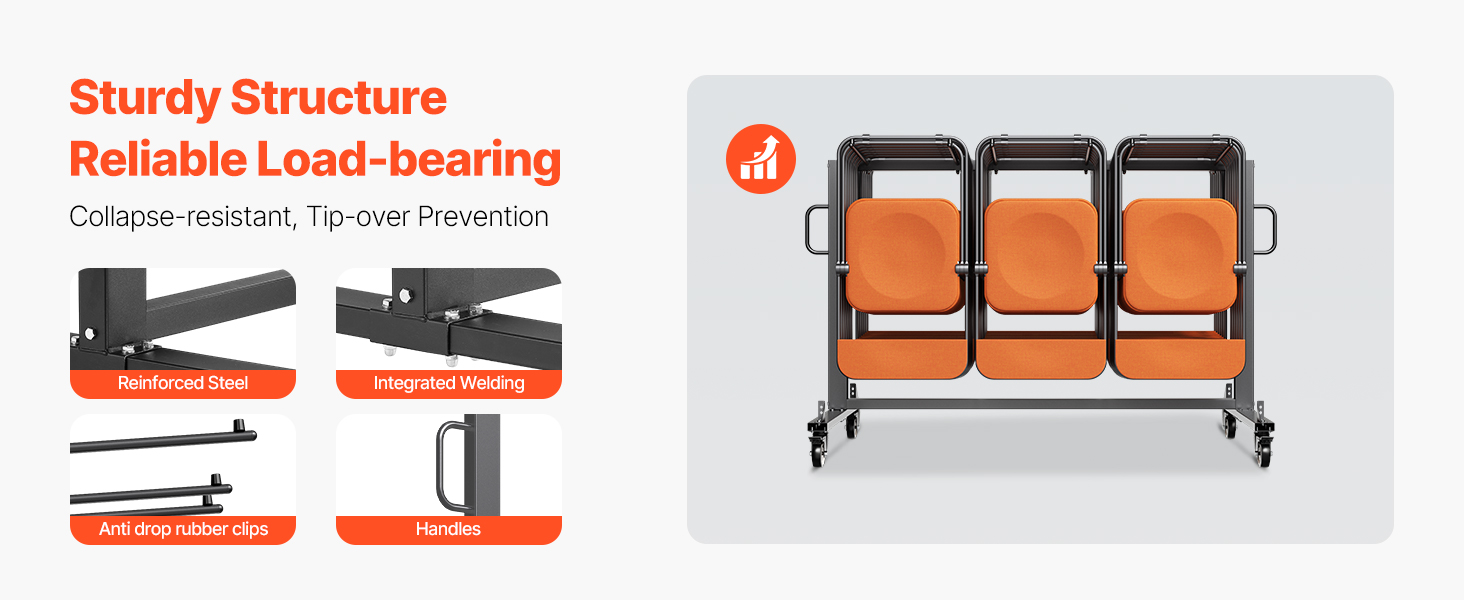 Sturdy Structure
Reliable Load-bearing

Collapse-resistant, Tip-over Prevention

Reinforced Steel

Integrated Welding

Anti drop rubber clips

Handles